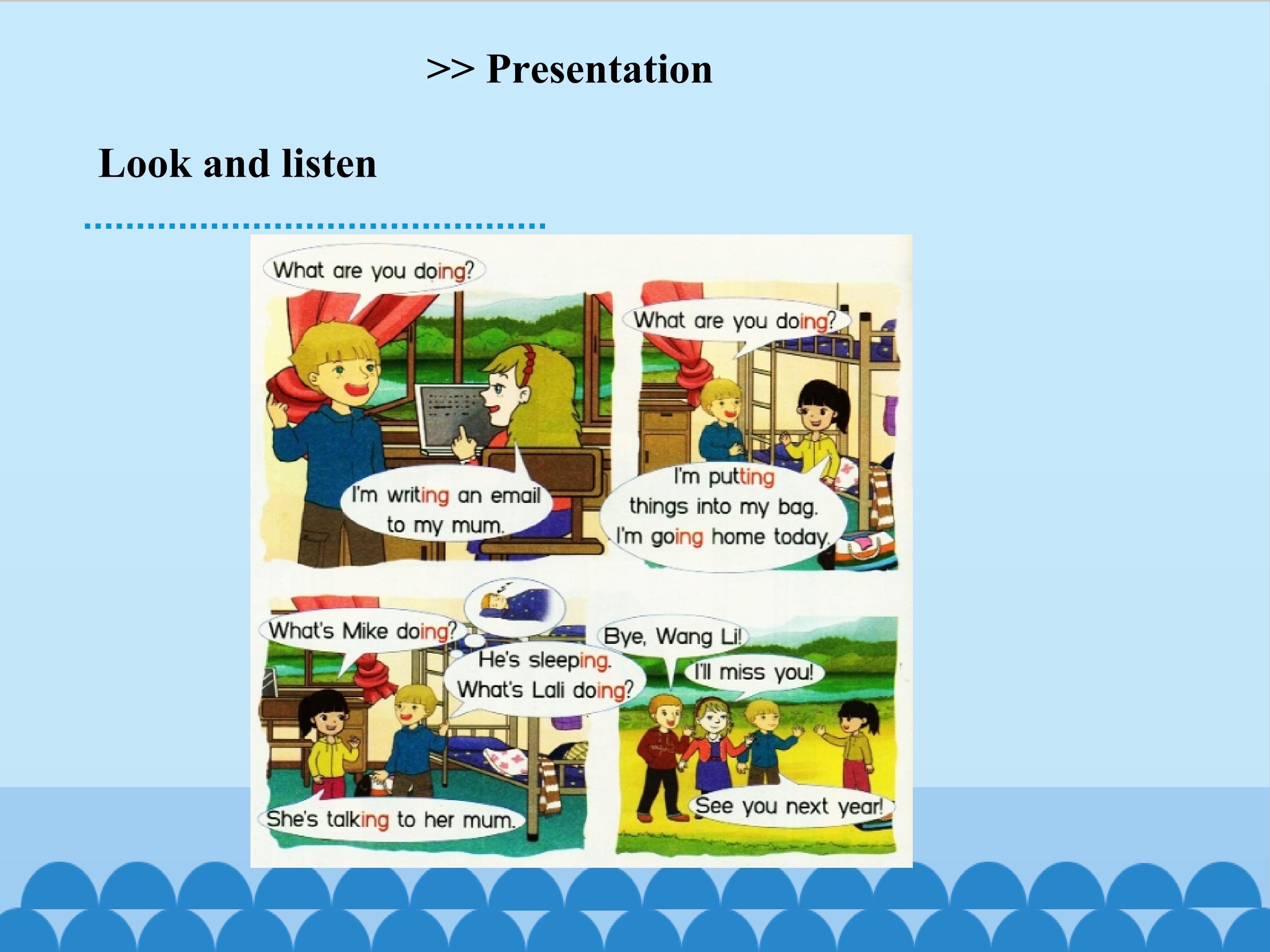 >> Presentation

Look and listen

What are you doing?

I'm writing an email to my mum.

What are you doing?

I'm putting things into my bag. I'm going home today.

What's Mike doing?

He's sleeping. What's Lali doing?

She's talking to her mum.

Bye, Wang Li!

I'll miss you!

See you next year!